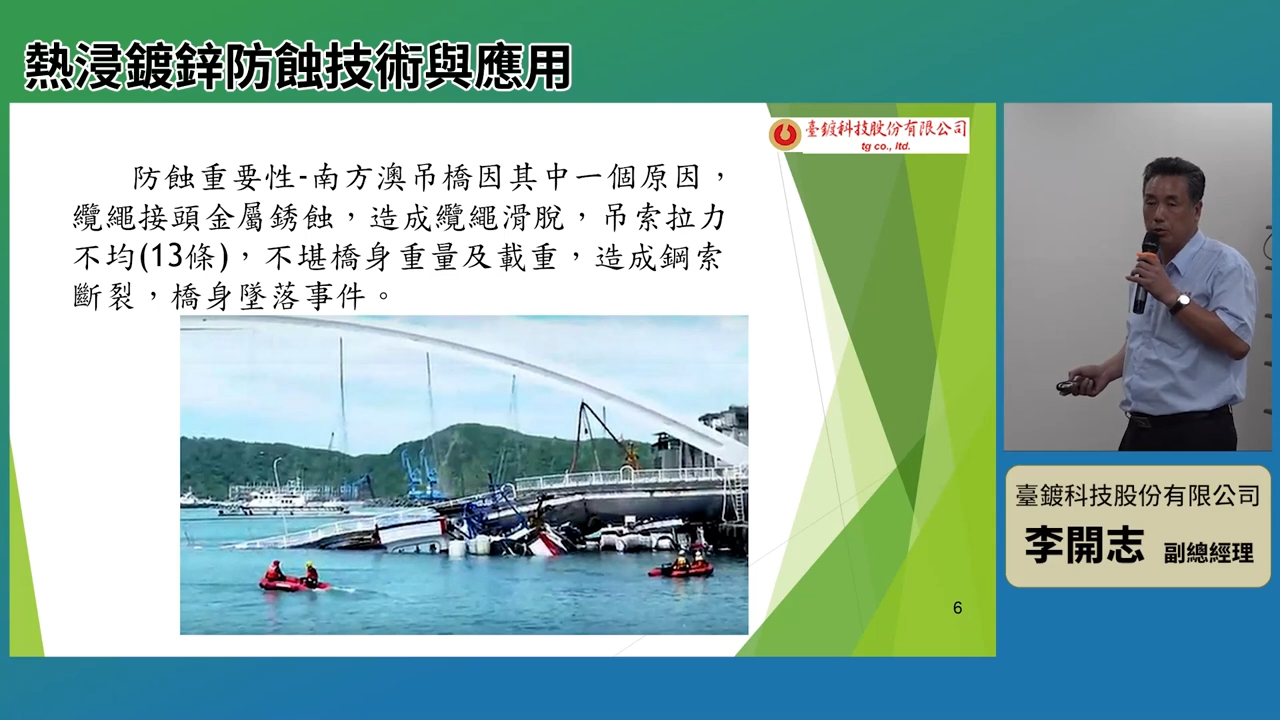 熱浸鍍鋅防蝕技術與應用

臺鍍科技股份有限公司
tg co., ltd.

防蝕重要性-南方澳吊橋因其中一個原因，纜繩接頭金屬銹蝕，造成纜繩滑脫，吊索拉力不均(13條)，不堪橋身重量及載重，造成鋼索斷裂，橋身墜落事件。

6

臺鍍科技股份有限公司
李開志 副總經理